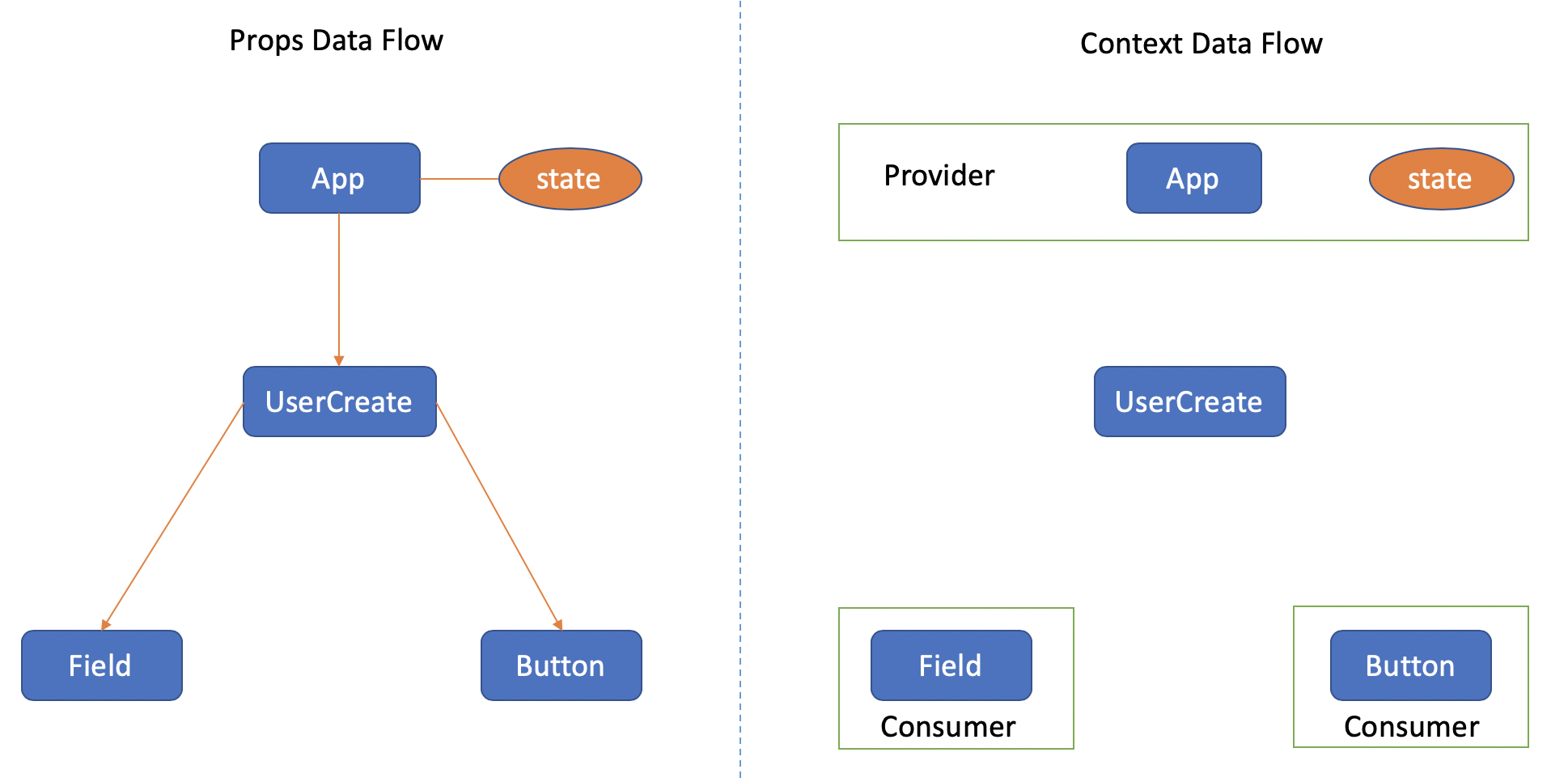 Props Data Flow

App

state

UserCreate

Field

Button

Context Data Flow

Provider

App

state

UserCreate

Field

Consumer

Button

Consumer